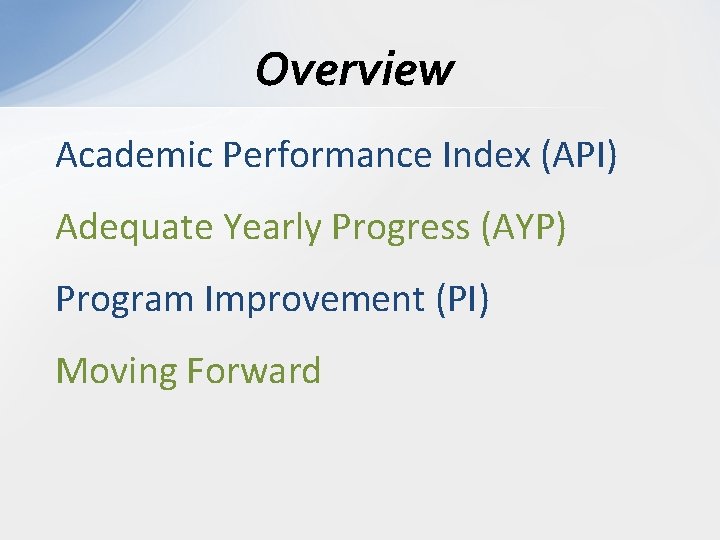 Overview

Academic Performance Index (API)

Adequate Yearly Progress (AYP)

Program Improvement (PI)

Moving Forward